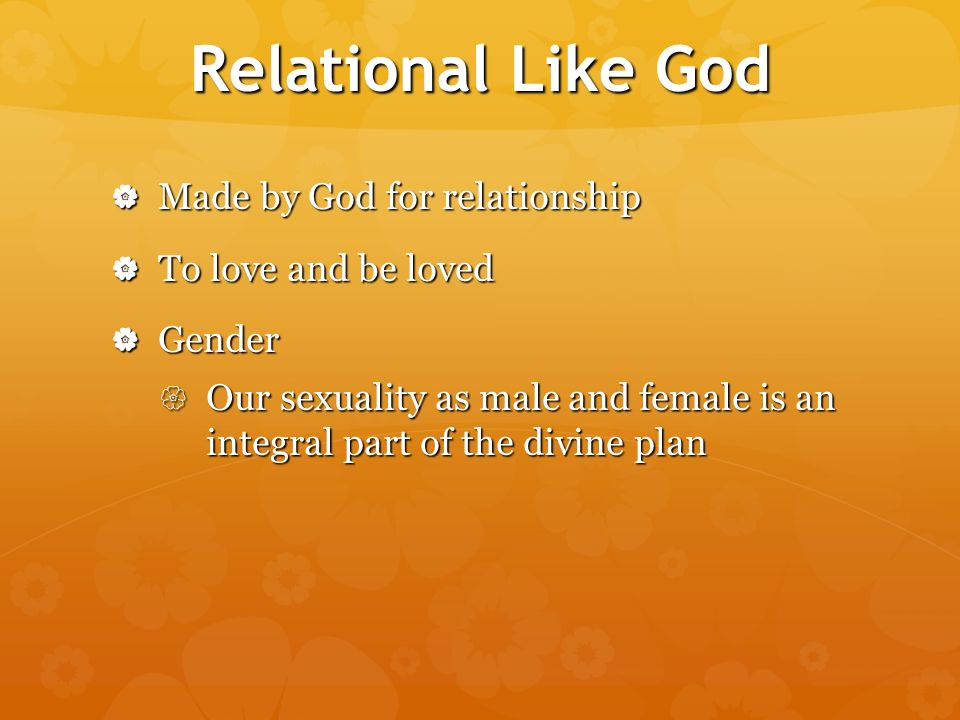 Relational Like God

Made by God for relationship

To love and be loved

Gender

Our sexuality as male and female is an integral part of the divine plan